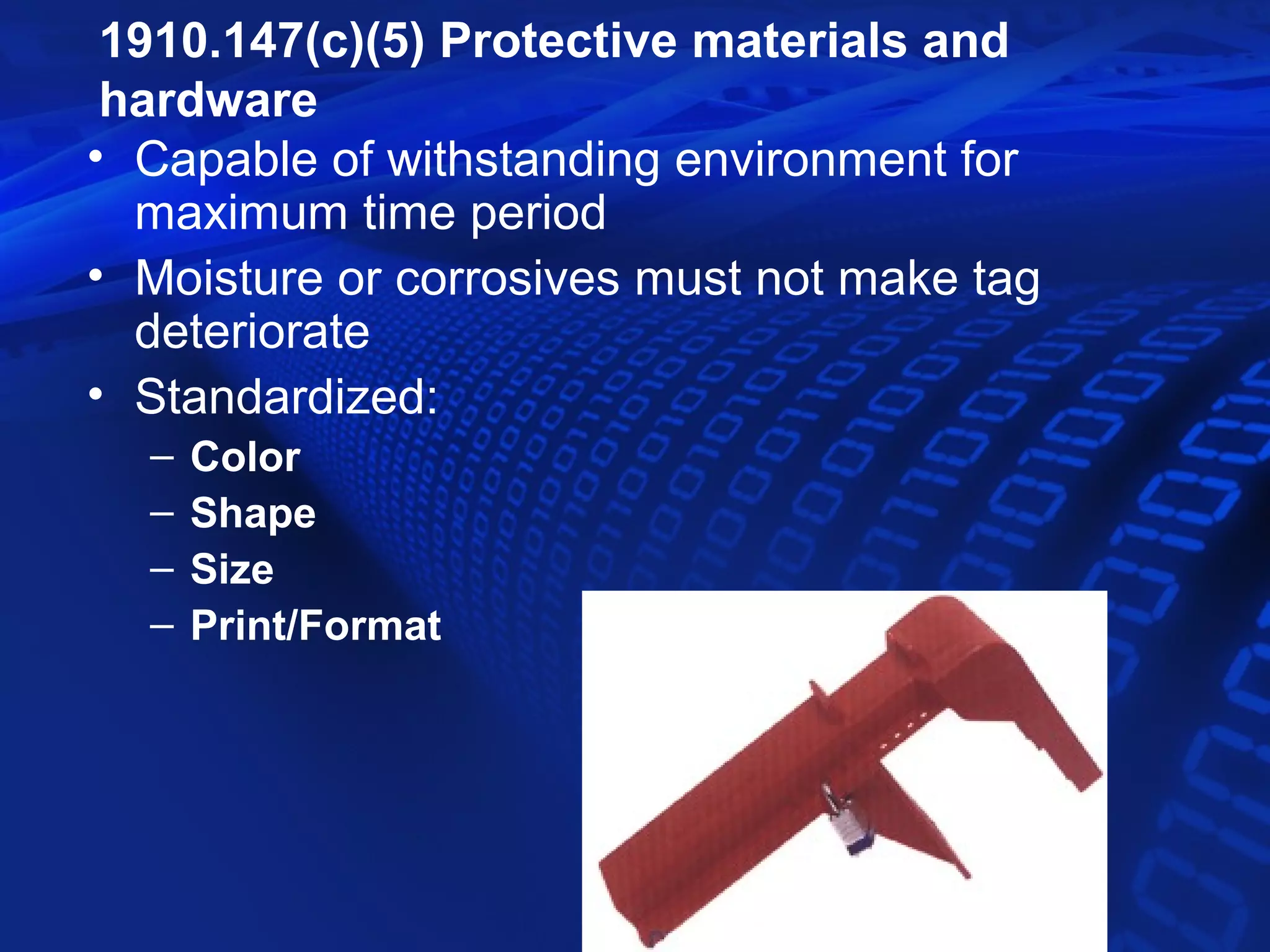 1910.147(c)(5) Protective materials and hardware

• Capable of withstanding environment for maximum time period
• Moisture or corrosives must not make tag deteriorate
• Standardized:
– Color
– Shape
– Size
– Print/Format